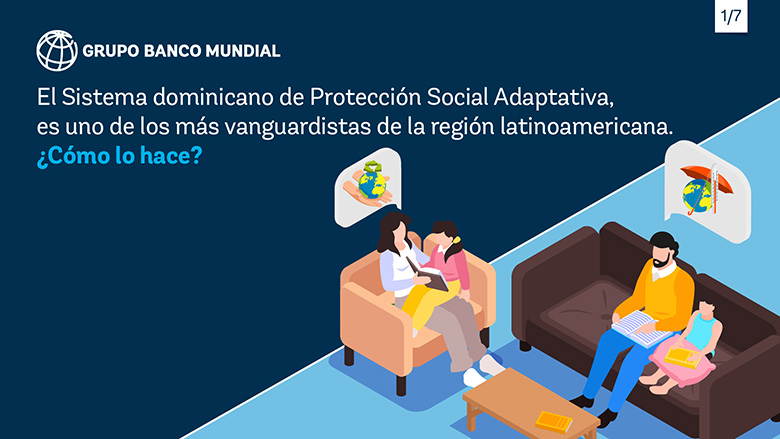 1/7

GRUPO BANCO MUNDIAL

El Sistema dominicano de Protección Social Adaptativa, es uno de los más vanguardistas de la región latinoamericana.
¿Cómo lo hace?